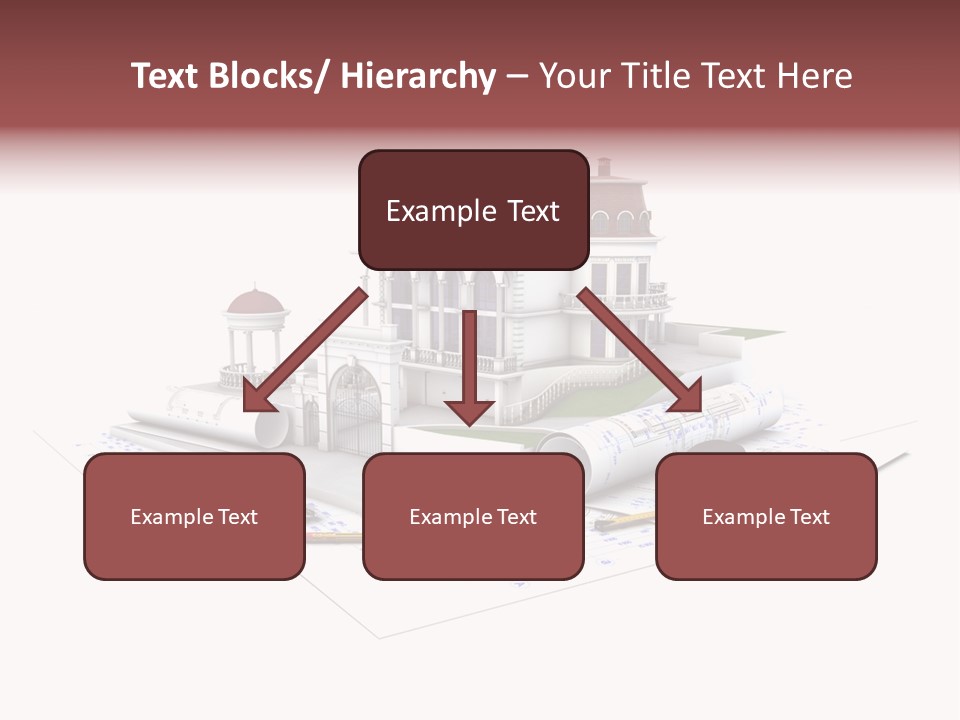 Text Blocks/ Hierarchy – Your Title Text Here

Example Text

Example Text

Example Text

Example Text